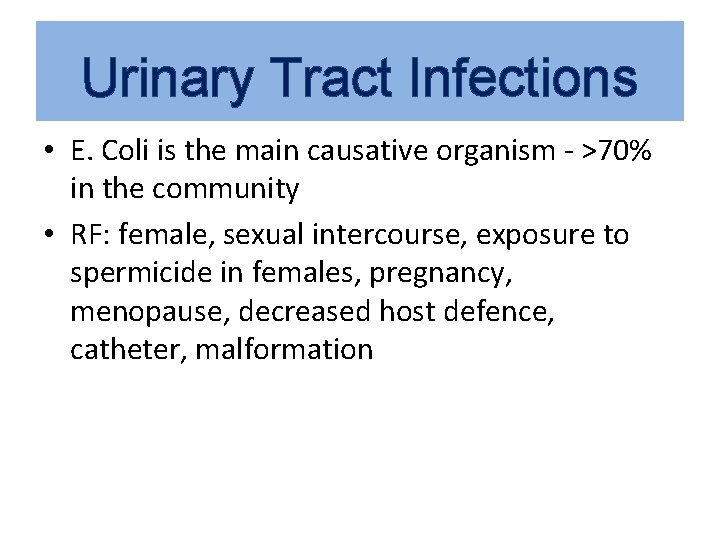 Urinary Tract Infections

• E. Coli is the main causative organism - >70% in the community

• RF: female, sexual intercourse, exposure to spermicide in females, pregnancy, menopause, decreased host defence, catheter, malformation